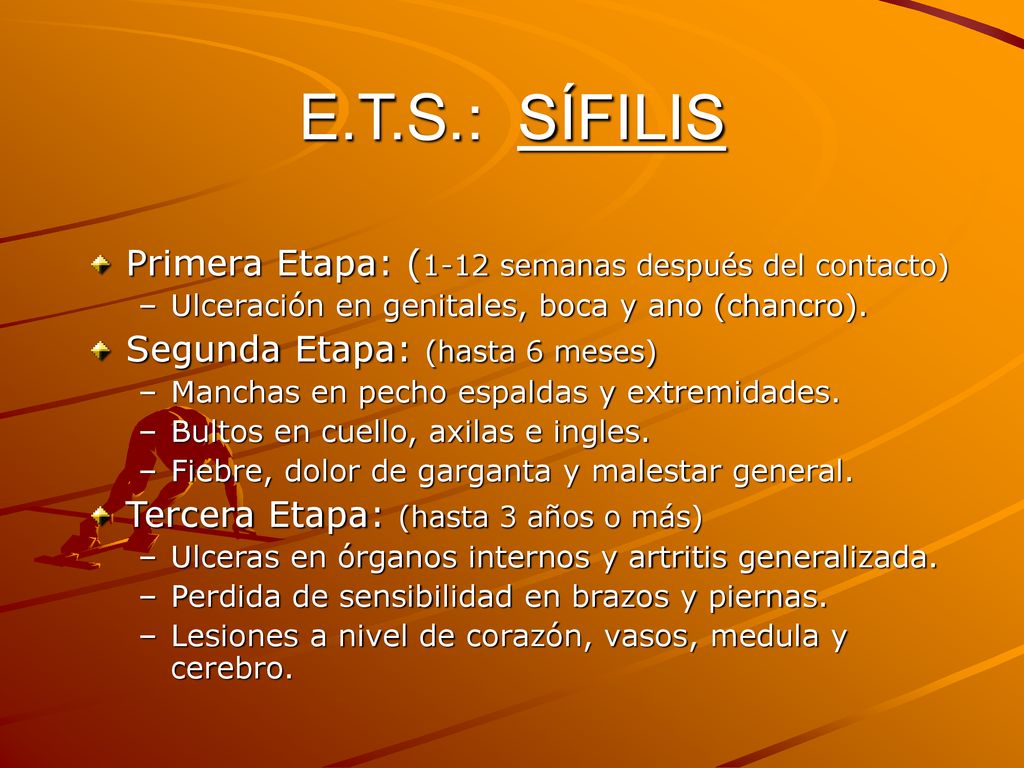 E.T.S.: SÍFILIS

Primera Etapa: (1-12 semanas después del contacto)
– Ulceración en genitales, boca y ano (chancro).

Segunda Etapa: (hasta 6 meses)
– Manchas en pecho espaldas y extremidades.
– Bultos en cuello, axilas e ingles.
– Fiebre, dolor de garganta y malestar general.

Tercera Etapa: (hasta 3 años o más)
– Ulceras en órganos internos y artritis generalizada.
– Perdida de sensibilidad en brazos y piernas.
– Lesiones a nivel de corazón, vasos, medula y cerebro.